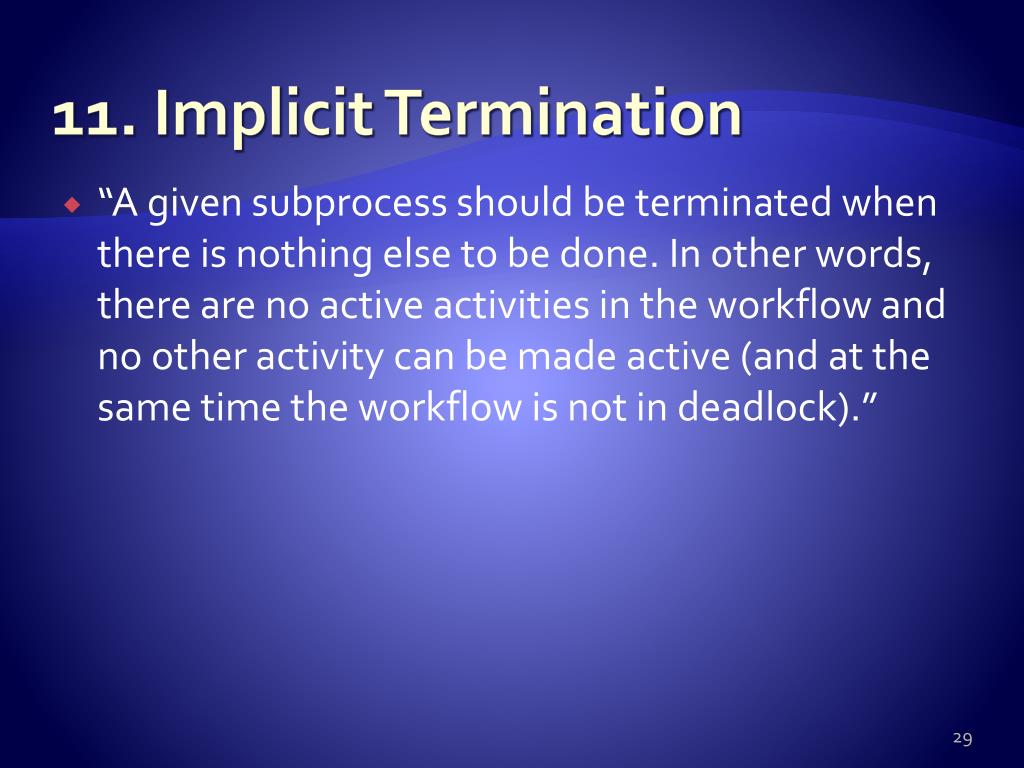 11. Implicit Termination

“A given subprocess should be terminated when there is nothing else to be done. In other words, there are no active activities in the workflow and no other activity can be made active (and at the same time the workflow is not in deadlock).”

29